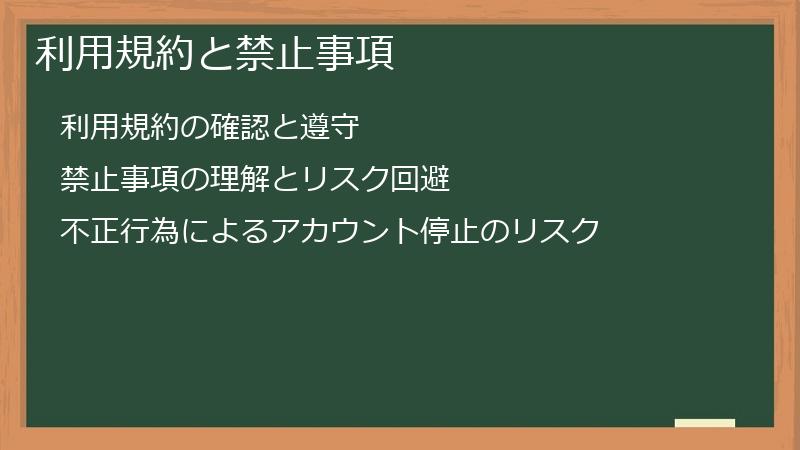 利用規約と禁止事項

利用規約の確認と遵守

禁止事項の理解とリスク回避

不正行為によるアカウント停止のリスク